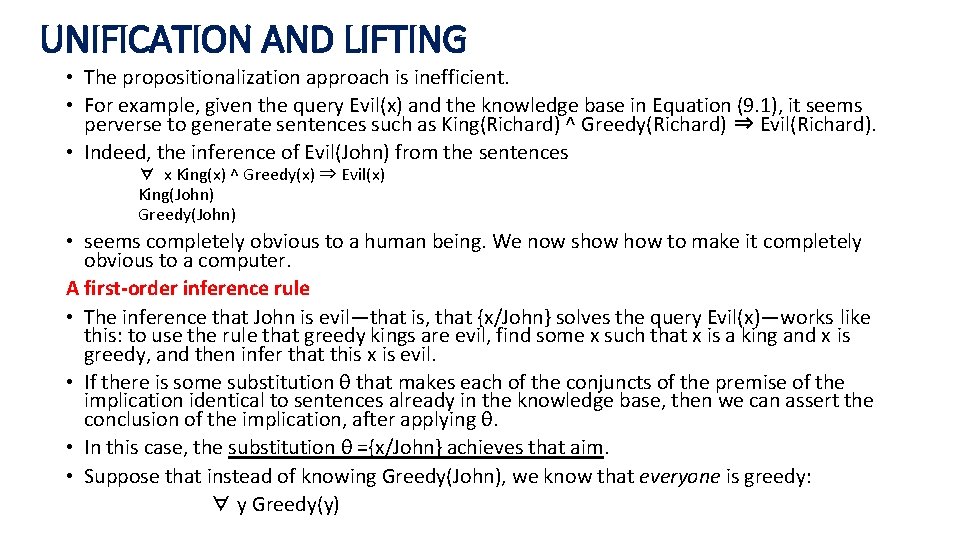 UNIFICATION AND LIFTING

• The propositionalization approach is inefficient.
• For example, given the query Evil(x) and the knowledge base in Equation (9.1), it seems perverse to generate sentences such as King(Richard) ^ Greedy(Richard) ⇒ Evil(Richard).
• Indeed, the inference of Evil(John) from the sentences

∀ x King(x) ^ Greedy(x) ⇒ Evil(x)
King(John)
Greedy(John)

• seems completely obvious to a human being. We now show how to make it completely obvious to a computer.

A first-order inference rule

• The inference that John is evil—that is, that {x/John} solves the query Evil(x)—works like this: to use the rule that greedy kings are evil, find some x such that x is a king and x is greedy, and then infer that this x is evil.
• If there is some substitution θ that makes each of the conjuncts of the premise of the implication identical to sentences already in the knowledge base, then we can assert the conclusion of the implication, after applying θ.
• In this case, the substitution θ ={x/John} achieves that aim.
• Suppose that instead of knowing Greedy(John), we know that everyone is greedy:

∀ y Greedy(y)